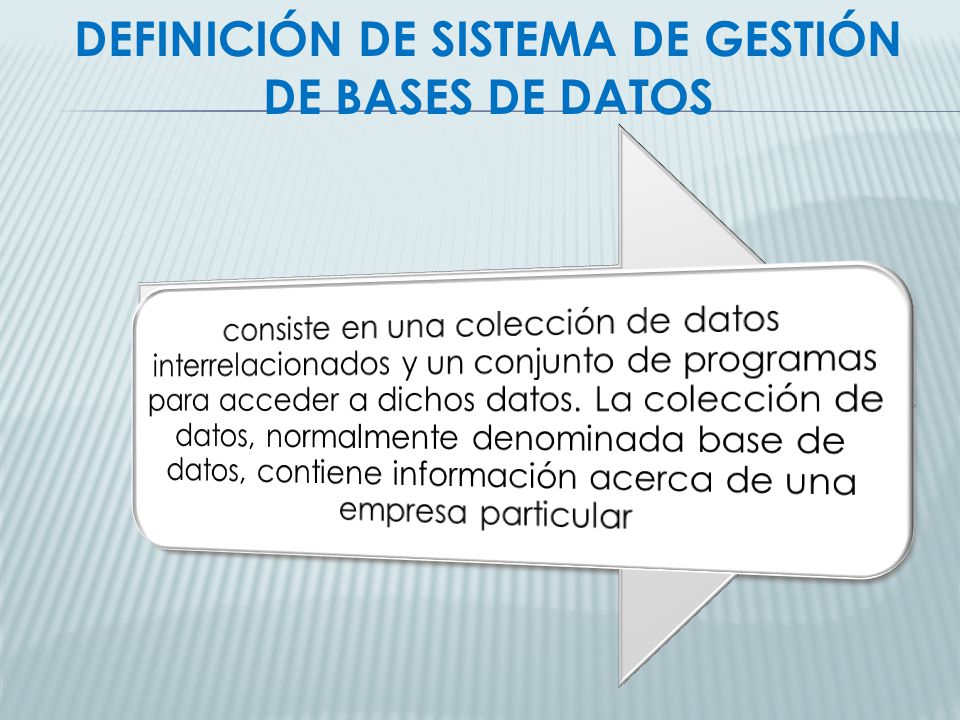 DEFINICIÓN DE SISTEMA DE GESTIÓN DE BASES DE DATOS

consiste en una colección de datos interrelacionados y un conjunto de programas para acceder a dichos datos. La colección de datos, normalmente denominada base de datos, contiene información acerca de una empresa particular